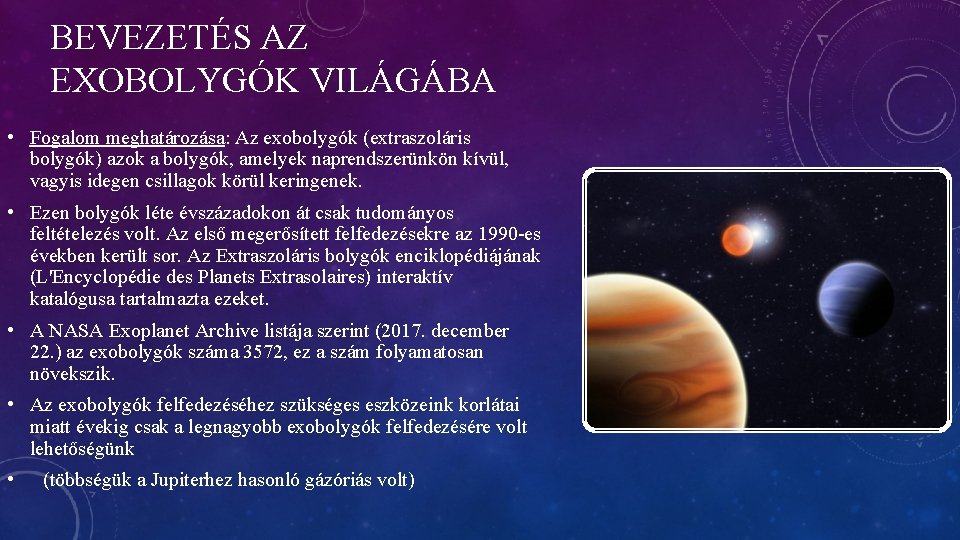 BEVEZETÉS AZ EXOBOLYGÓK VILÁGÁBA

• Fogalom meghatározása: Az exobolygók (extraszoláris bolygók) azok a bolygók, amelyek naprendszerünkön kívül, vagyis idegen csillagok körül keringenek.

• Ezen bolygók léte évszázadokon át csak tudományos feltételezés volt. Az első megerősített felfedezésekre az 1990-es években került sor. Az Extraszoláris bolygók enciklopédiájának (L'Encyclopédie des Planets Extrasolaires) interaktív katalógusa tartalmazta ezeket.

• A NASA Exoplanet Archive listája szerint (2017. december 22.) az exobolygók száma 3572, ez a szám folyamatosan növekszik.

• Az exobolygók felfedezéséhez szükséges eszközeink korlátai miatt évekig csak a legnagyobb exobolygók felfedezésére volt lehetőségünk

• (többségük a Jupiterhez hasonló gázóriás volt)